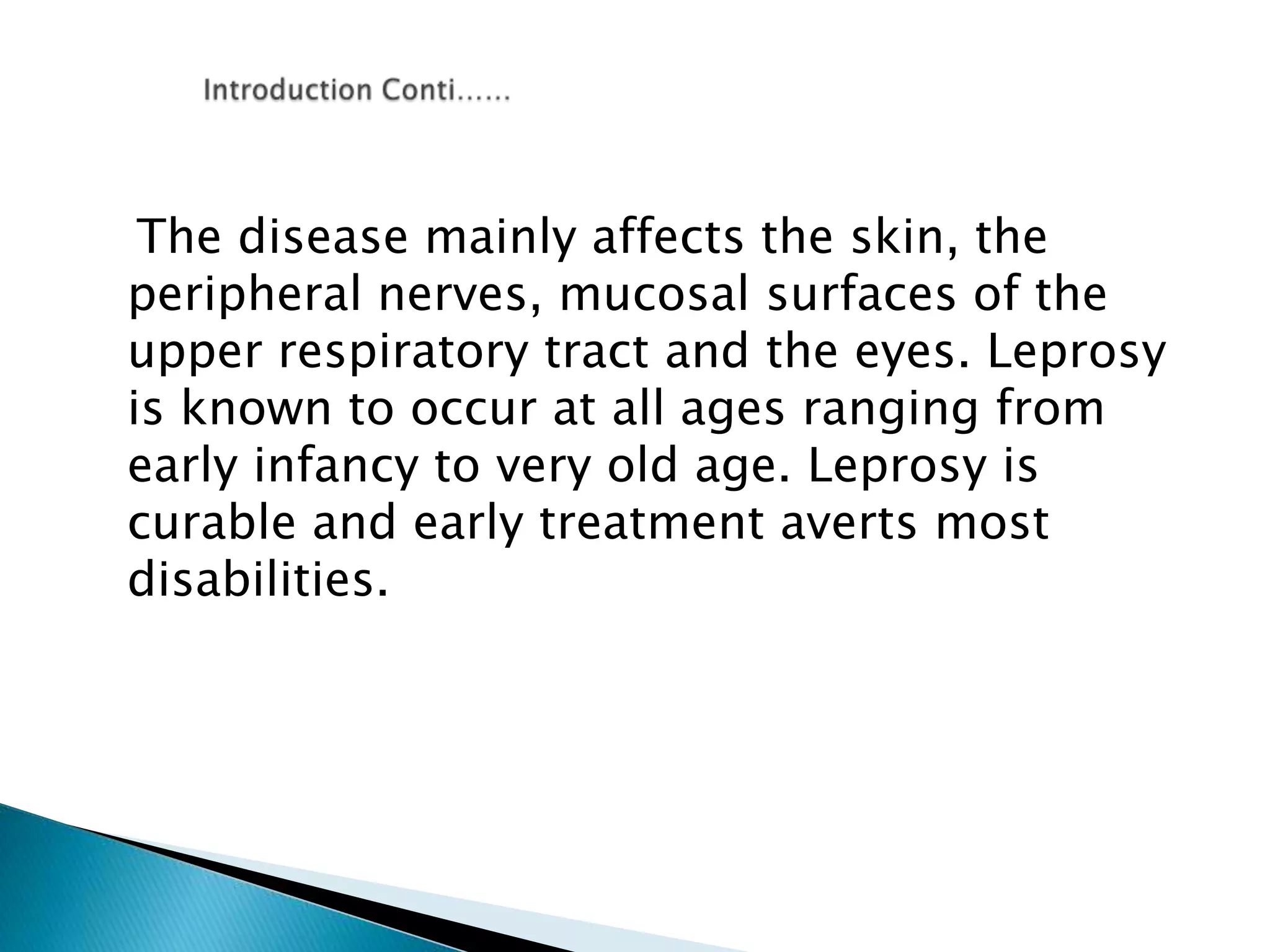 Introduction Conti……

The disease mainly affects the skin, the peripheral nerves, mucosal surfaces of the upper respiratory tract and the eyes. Leprosy is known to occur at all ages ranging from early infancy to very old age. Leprosy is curable and early treatment averts most disabilities.